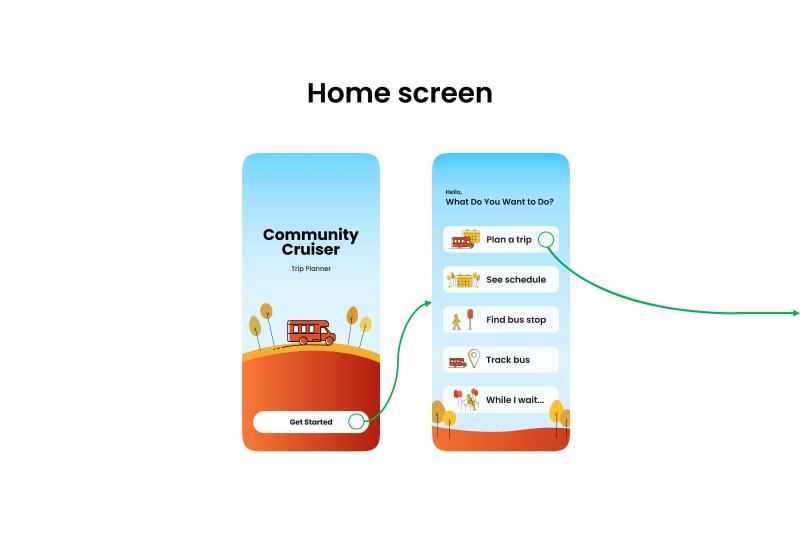 Home screen

Community Cruiser

Trip Planner

Get Started

Hello,
What Do You Want to Do?

Plan a trip

See schedule

Find bus stop

Track bus

While I wait...